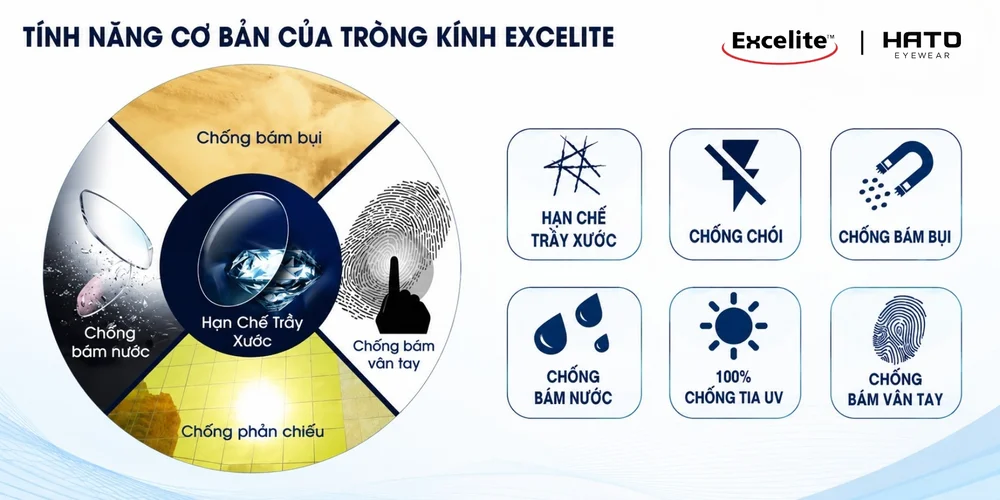 TÍNH NĂNG CƠ BẢN CỦA TRÒNG KÍNH EXCELITE

Excelite™ | HATO EYEWEAR

Chống bám bụi

Chống bám nước

Hạn Chế Trầy Xước

Chống bám vân tay

Chống phản chiếu

HẠN CHẾ TRẦY XƯỚC

CHỐNG CHÓI

CHỐNG BÁM BỤI

CHỐNG BÁM NƯỚC

100% CHỐNG TIA UV

CHỐNG BÁM VÂN TAY